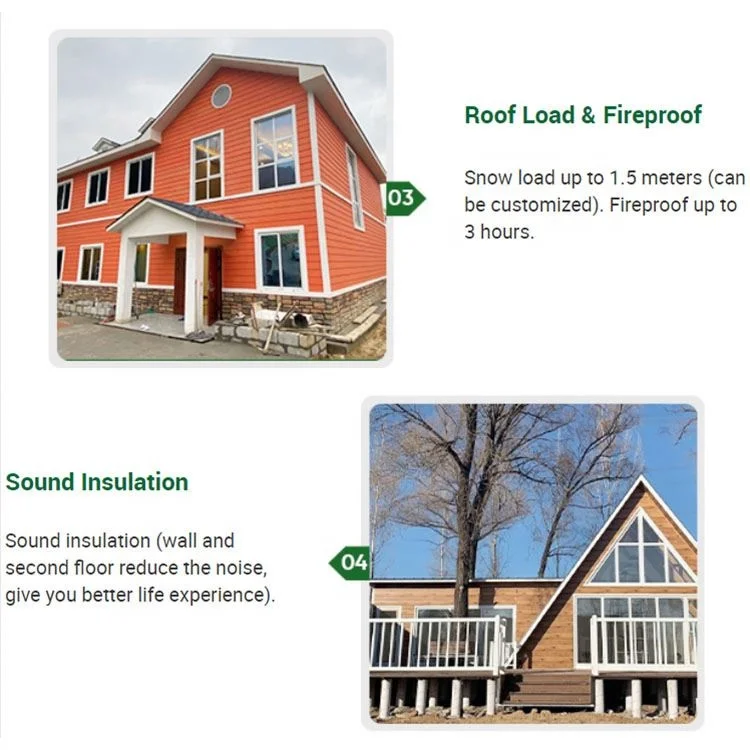 03

Roof Load & Fireproof

Snow load up to 1.5 meters (can be customized). Fireproof up to 3 hours.

Sound Insulation

Sound insulation (wall and second floor reduce the noise, give you better life experience).

04